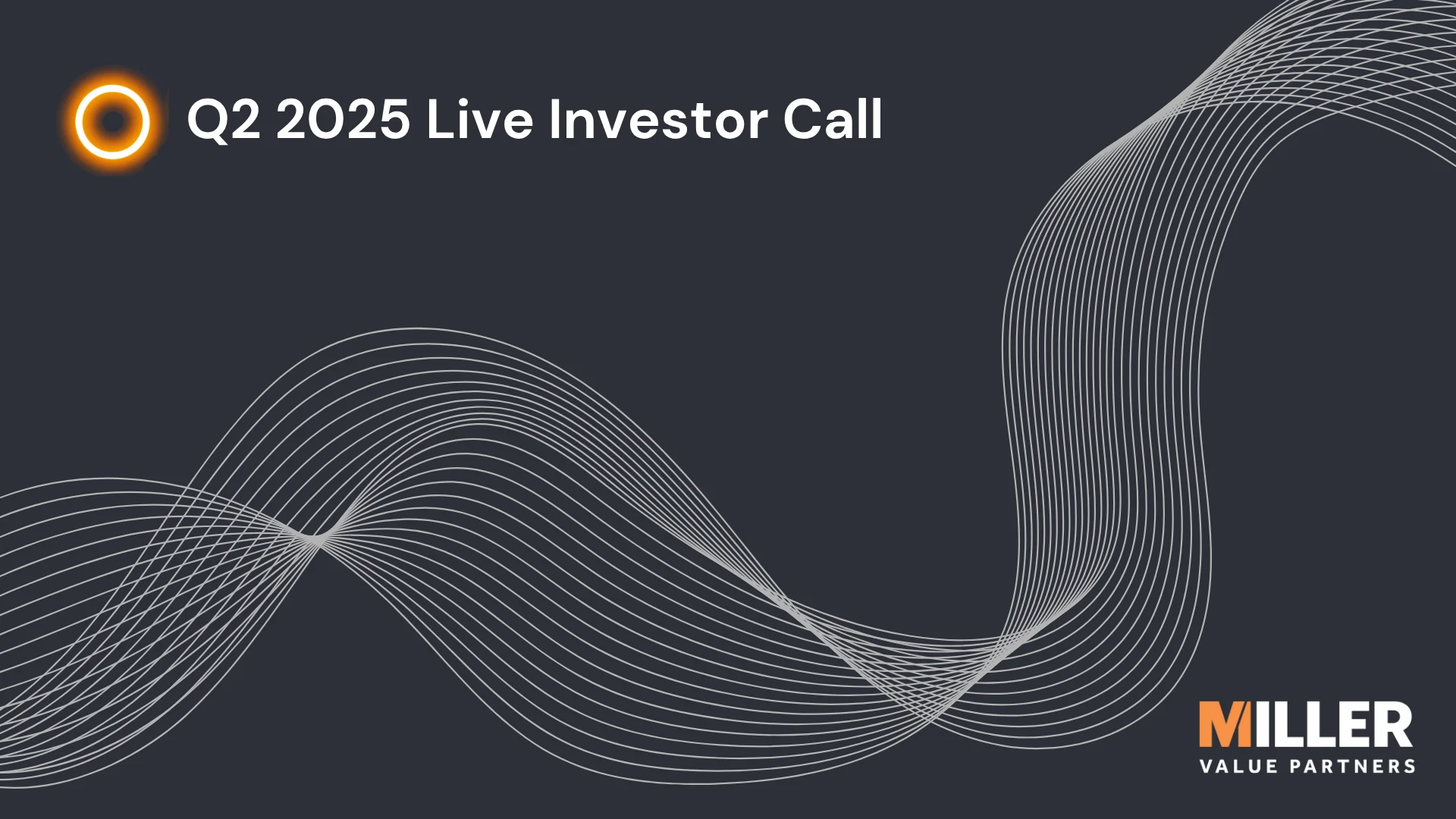 Q2 2025 Live Investor Call

MILLER
VALUE PARTNERS